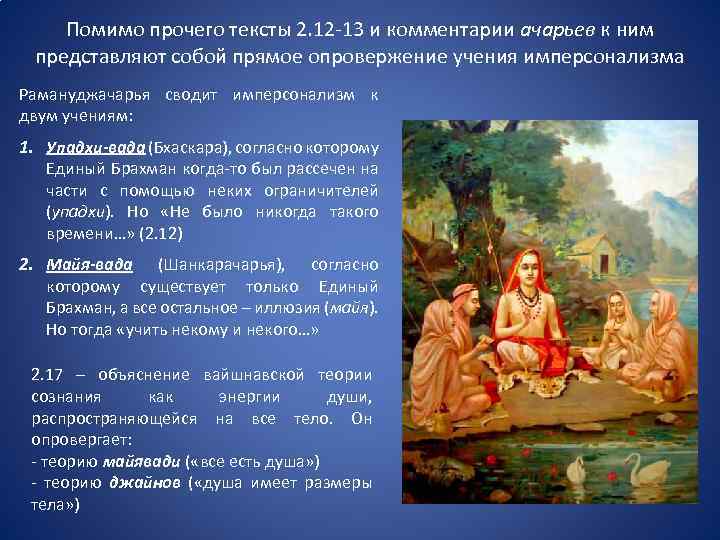 Помимо прочего тексты 2.12-13 и комментарии ачарьев к ним представляют собой прямое опровержение учения имперсонализма

Рамануджачарья сводит имперсонализм к двум учениям:

1. Упадхи-вада (Бхаскара), согласно которому Единый Брахман когда-то был рассечен на части с помощью неких ограничителей (упадхи). Но «Не было никогда такого времени…» (2.12)

2. Майя-вада (Шанкарачарья), согласно которому существует только Единый Брахман, а все остальное – иллюзия (майя). Но тогда «учить некому и некого…»

2.17 – объяснение вайшнавской теории сознания как энергии души, распространяющейся на все тело. Он опровергает:
- теорию майявади («все есть душа»)
- теорию джайнов («душа имеет размеры тела»)